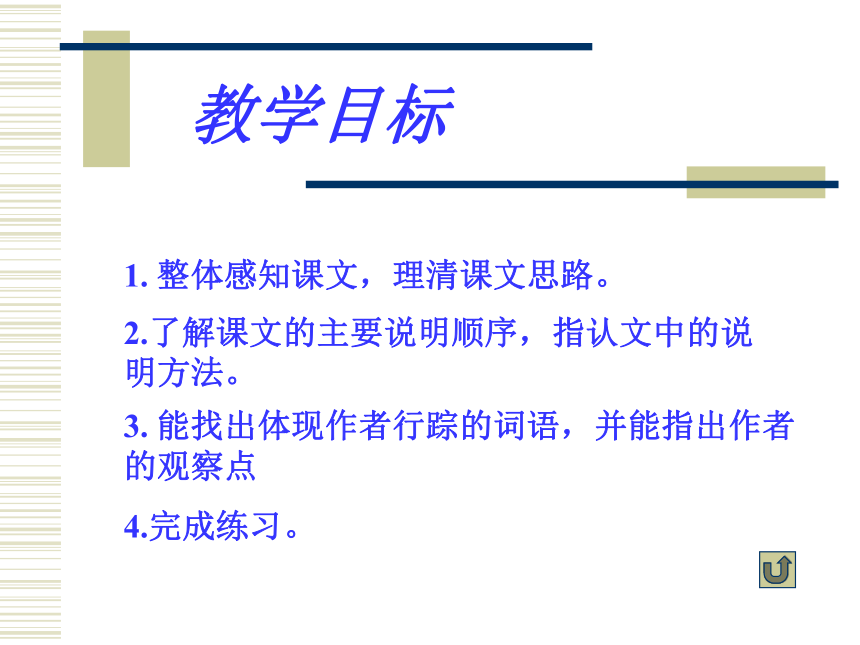 教学目标

1. 整体感知课文，理清课文思路。

2.了解课文的主要说明顺序，指认文中的说明方法。

3. 能找出体现作者行踪的词语，并能指出作者的观察点

4.完成练习。